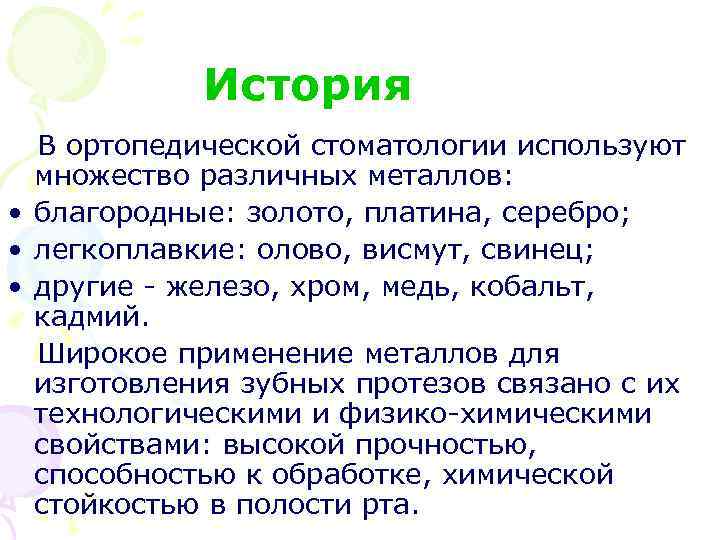 История

В ортопедической стоматологии используют множество различных металлов:

• благородные: золото, платина, серебро;
• легкоплавкие: олово, висмут, свинец;
• другие - железо, хром, медь, кобальт, кадмий.

Широкое применение металлов для изготовления зубных протезов связано с их технологическими и физико-химическими свойствами: высокой прочностью, способностью к обработке, химической стойкостью в полости рта.